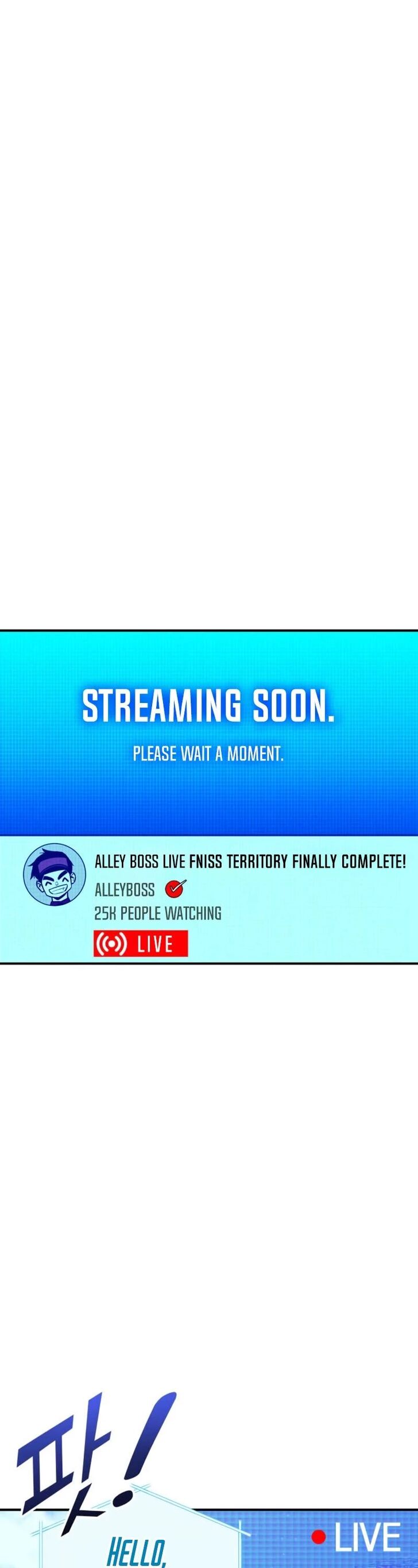 STREAMING SOON.

PLEASE WAIT A MOMENT.

ALLEY BOSS LIVE FNISS TERRITORY FINALLY COMPLETE!

ALLEYBOSS

25K PEOPLE WATCHING

LIVE

팟!

HELLO,

LIVE